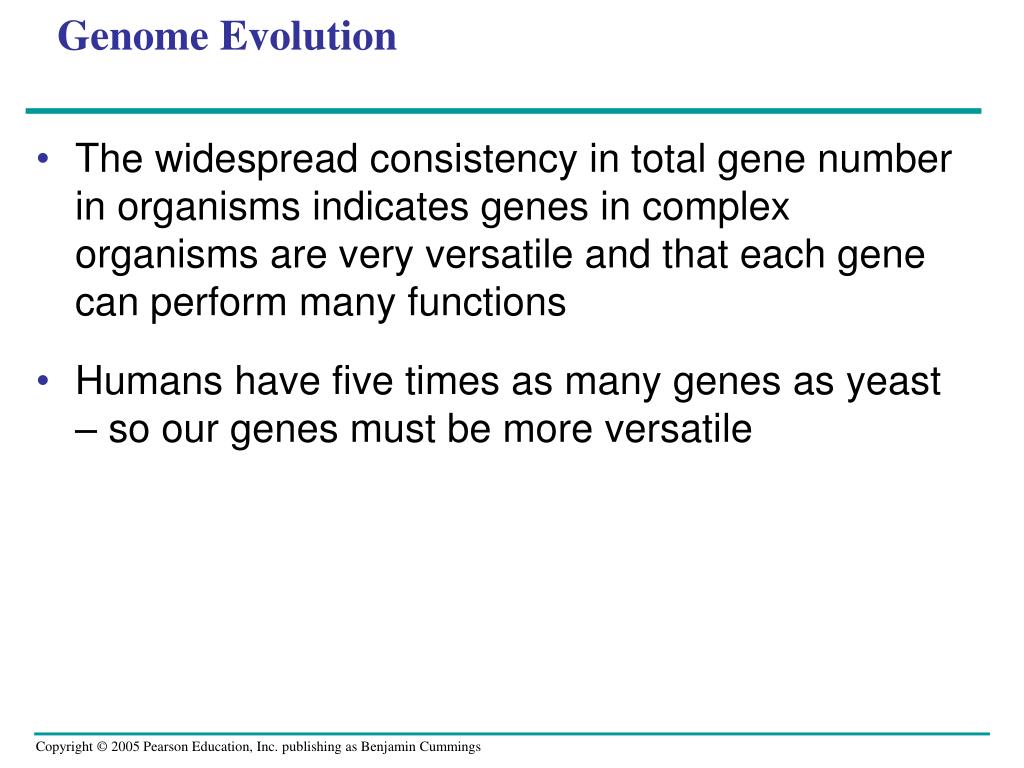 Genome Evolution

• The widespread consistency in total gene number in organisms indicates genes in complex organisms are very versatile and that each gene can perform many functions

• Humans have five times as many genes as yeast – so our genes must be more versatile

Copyright © 2005 Pearson Education, Inc. publishing as Benjamin Cummings